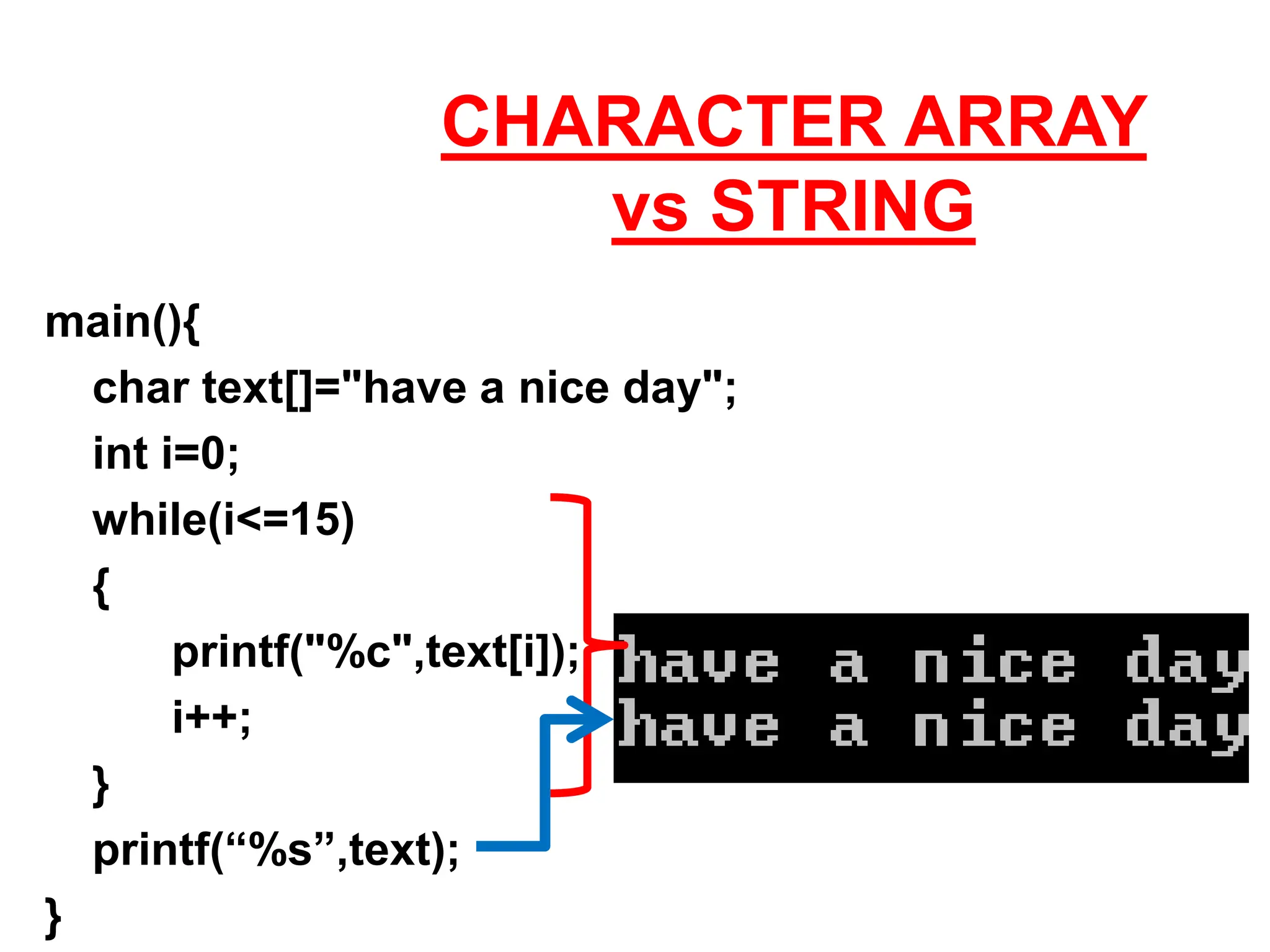 CHARACTER ARRAY vs STRING

main(){
char text[]="have a nice day";
int i=0;
while(i<=15)
{
printf("%c",text[i]);
i++;
}
printf(“%s”,text);
}

have a nice day
have a nice day